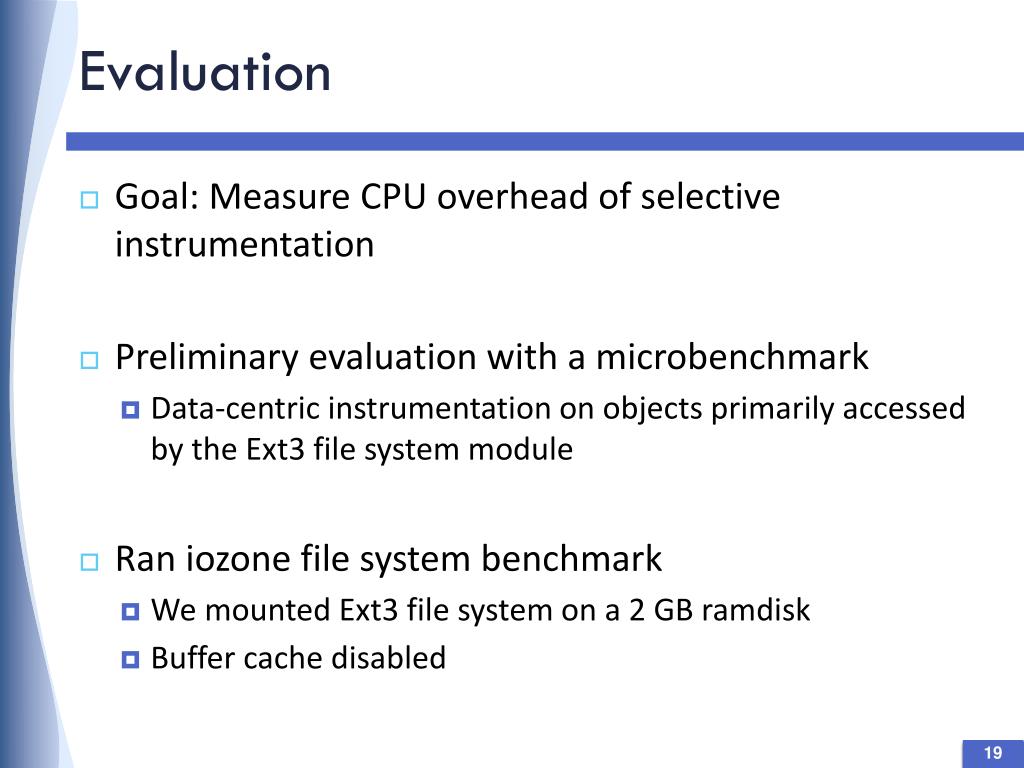 Evaluation

Goal: Measure CPU overhead of selective instrumentation

Preliminary evaluation with a microbenchmark

Data-centric instrumentation on objects primarily accessed by the Ext3 file system module

Ran iozone file system benchmark

We mounted Ext3 file system on a 2 GB ramdisk

Buffer cache disabled

19